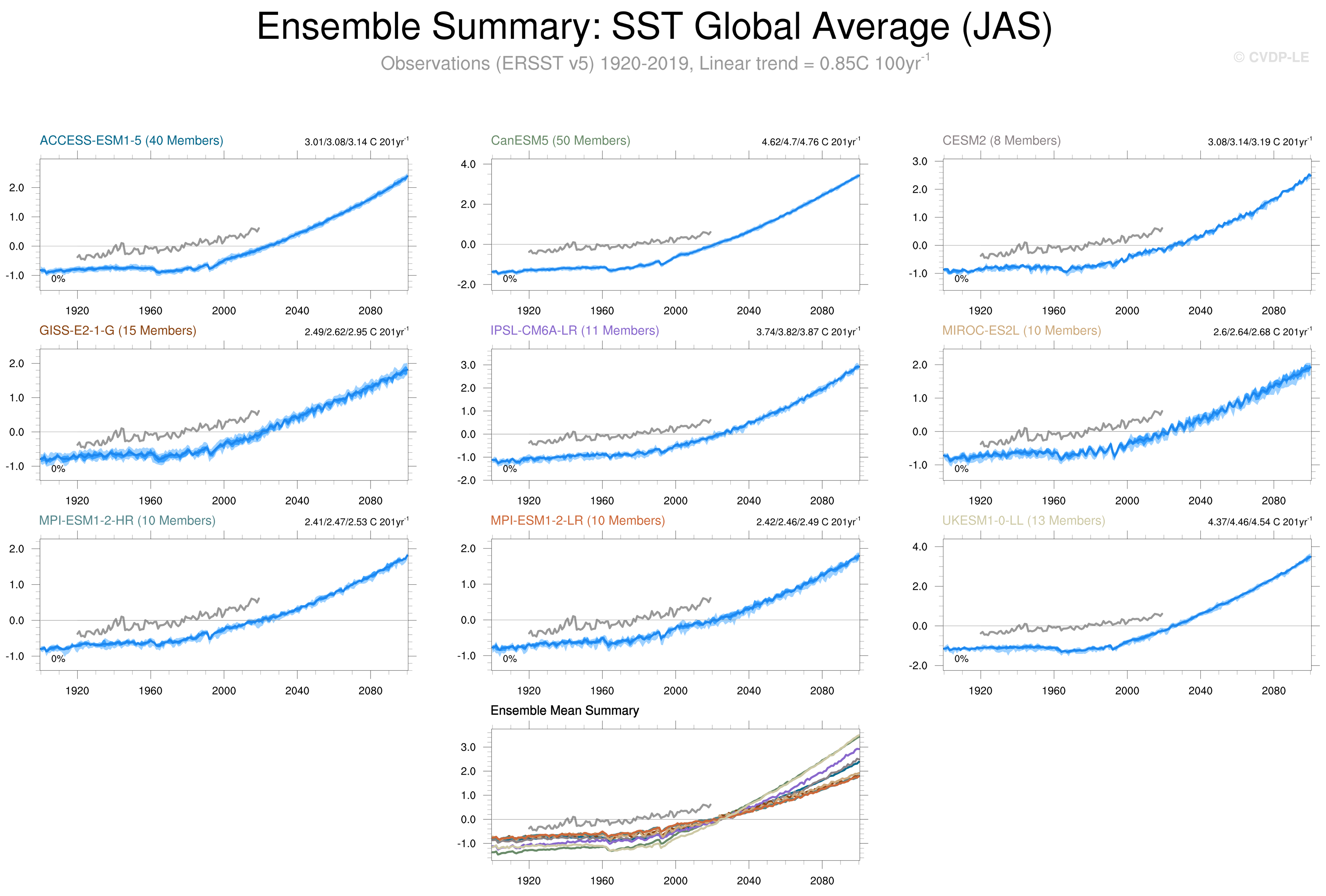 Ensemble Summary: SST Global Average (JAS)

Observations (ERSST v5) 1920-2019, Linear trend = 0.85C 100yr$^{-1}$

© CVDP-LE

ACCESS-ESM1-5 (40 Members)
3.01/3.08/3.14 C 201yr$^{-1}$
2.0
1.0
0.0
-1.0
0%
1920 1960 2000 2040 2080

CanESM5 (50 Members)
4.62/4.7/4.76 C 201yr$^{-1}$
4.0
2.0
0.0
-2.0
0%
1920 1960 2000 2040 2080

CESM2 (8 Members)
3.08/3.14/3.19 C 201yr$^{-1}$
3.0
2.0
1.0
0.0
-1.0
0%
1920 1960 2000 2040 2080

GISS-E2-1-G (15 Members)
2.49/2.62/2.95 C 201yr$^{-1}$
2.0
1.0
0.0
-1.0
0%
1920 1960 2000 2040 2080

IPSL-CM6A-LR (11 Members)
3.74/3.82/3.87 C 201yr$^{-1}$
3.0
2.0
1.0
0.0
-1.0
-2.0
0%
1920 1960 2000 2040 2080

MIROC-ES2L (10 Members)
2.6/2.64/2.68 C 201yr$^{-1}$
2.0
1.0
0.0
-1.0
0%
1920 1960 2000 2040 2080

MPI-ESM1-2-HR (10 Members)
2.41/2.47/2.53 C 201yr$^{-1}$
2.0
1.0
0.0
-1.0
0%
1920 1960 2000 2040 2080

MPI-ESM1-2-LR (10 Members)
2.42/2.46/2.49 C 201yr$^{-1}$
2.0
1.0
0.0
-1.0
0%
1920 1960 2000 2040 2080

UKESM1-0-LL (13 Members)
4.37/4.46/4.54 C 201yr$^{-1}$
4.0
2.0
0.0
-2.0
0%
1920 1960 2000 2040 2080

Ensemble Mean Summary
3.0
2.0
1.0
0.0
-1.0
1920 1960 2000 2040 2080